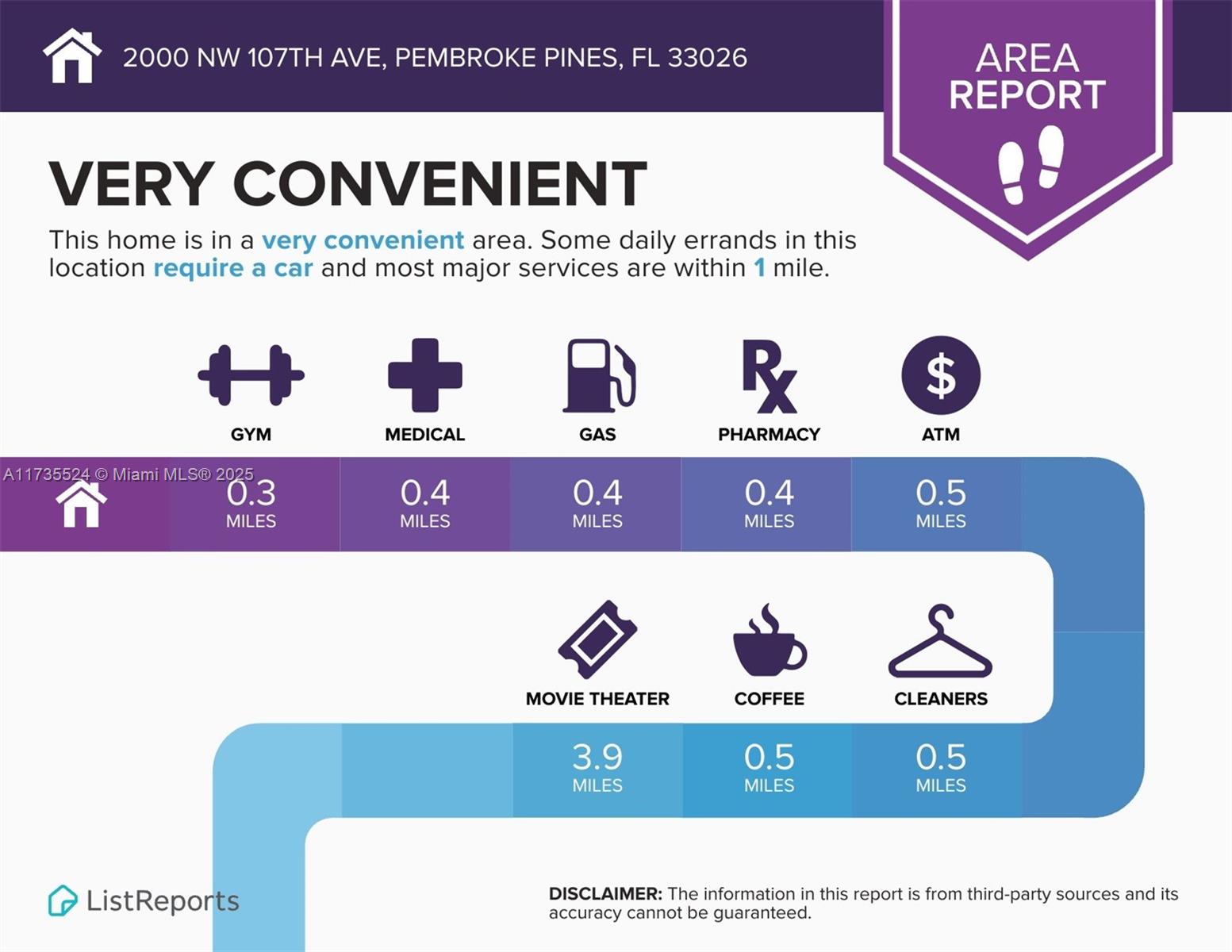 2000 NW 107TH AVE, PEMBROKE PINES, FL 33026

AREA REPORT

VERY CONVENIENT

This home is in a very convenient area. Some daily errands in this location require a car and most major services are within 1 mile.

GYM

MEDICAL

GAS

PHARMACY

ATM

A11735524 © Miami MLS® 2025

0.3 MILES

0.4 MILES

0.4 MILES

0.4 MILES

0.5 MILES

MOVIE THEATER

COFFEE

CLEANERS

3.9 MILES

0.5 MILES

0.5 MILES

ListReports

DISCLAIMER: The information in this report is from third-party sources and its accuracy cannot be guaranteed.